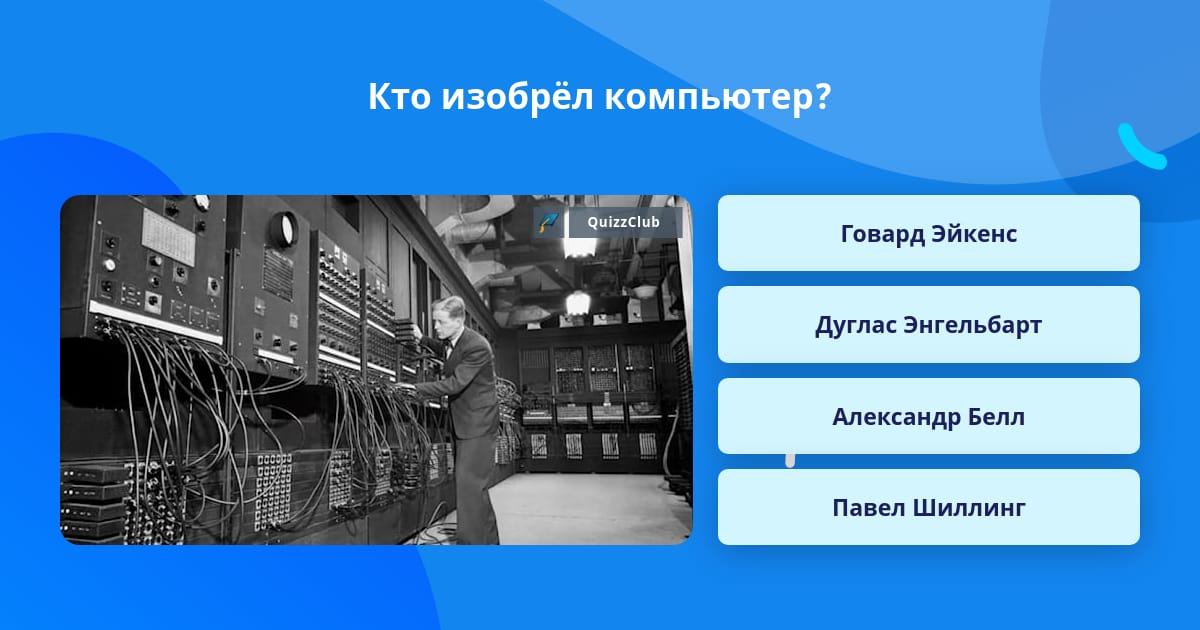 Кто изобрёл компьютер?

QuizzClub

Говард Эйкенс

Дуглас Энгельбарт

Александр Белл

Павел Шиллинг